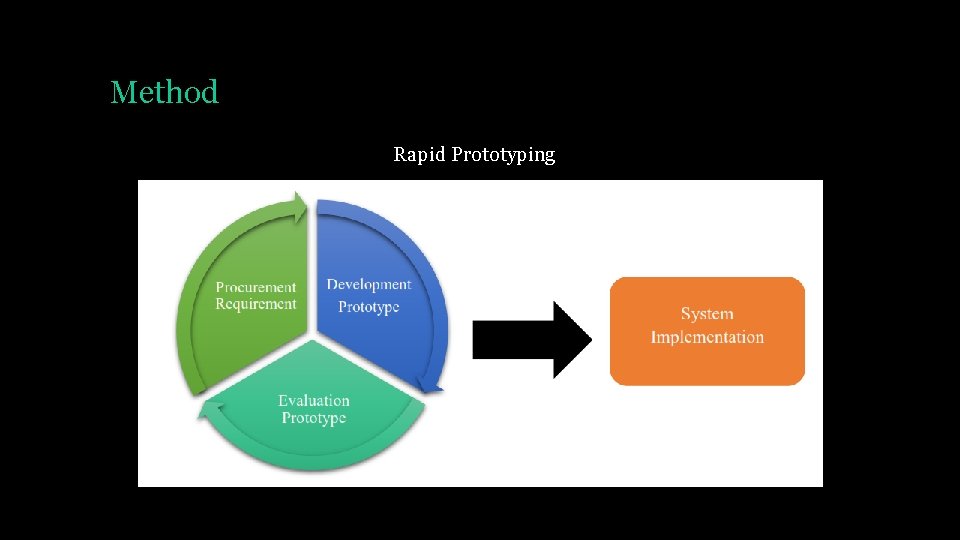 Method

Rapid Prototyping

Procurement Requirement

Development Prototype

Evaluation Prototype

System Implementation